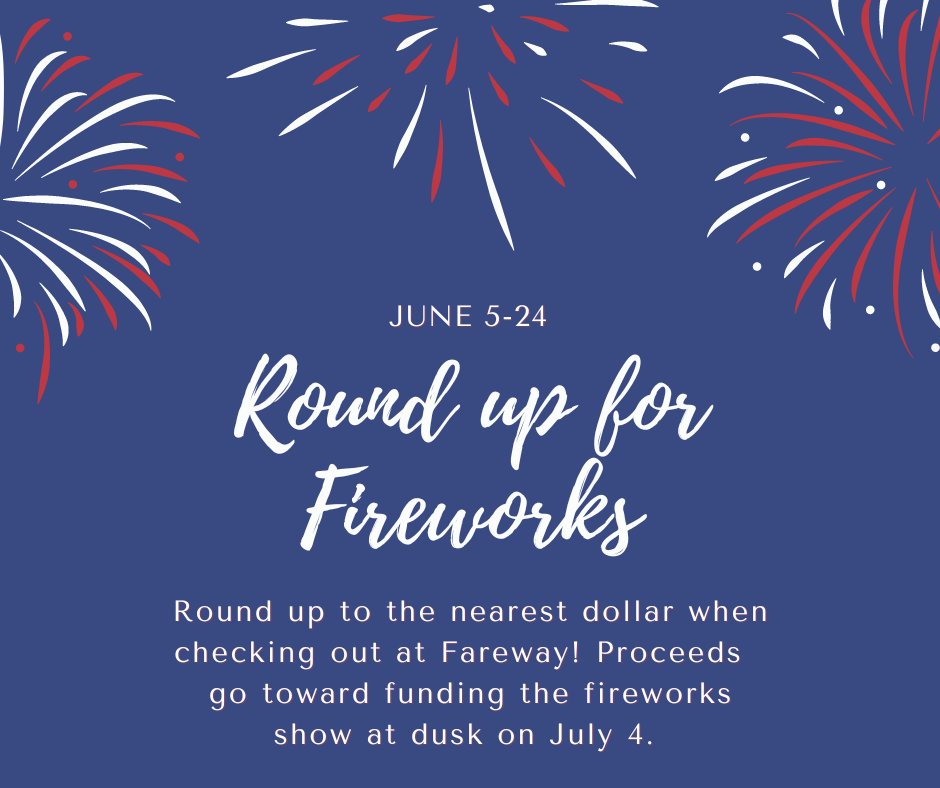 JUNE 5-24

Round up for Fireworks

Round up to the nearest dollar when checking out at Fareway! Proceeds go toward funding the fireworks show at dusk on July 4.